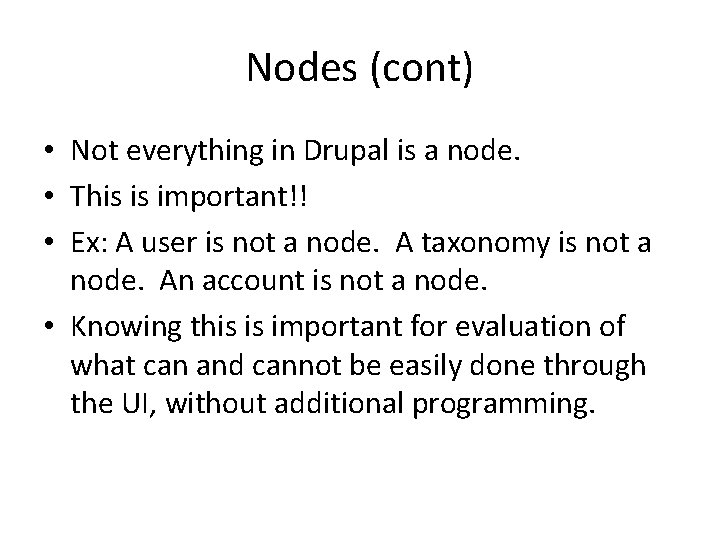 Nodes (cont)

• Not everything in Drupal is a node.
• This is important!!
• Ex: A user is not a node. A taxonomy is not a node. An account is not a node.
• Knowing this is important for evaluation of what can and cannot be easily done through the UI, without additional programming.